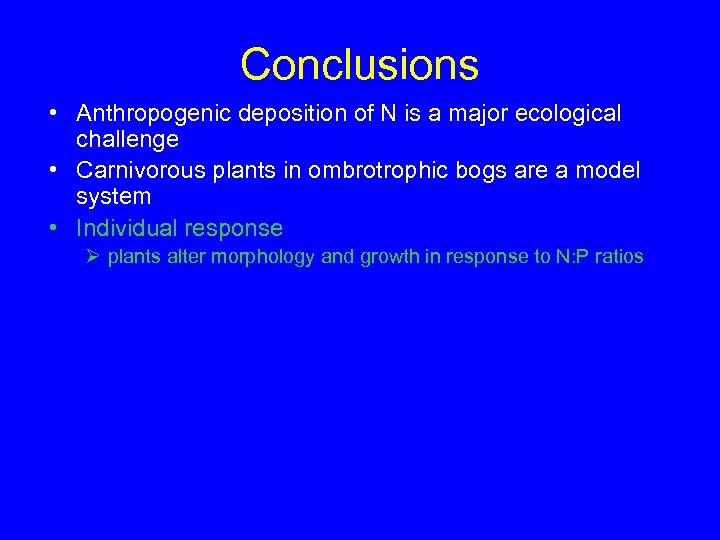 Conclusions

• Anthropogenic deposition of N is a major ecological challenge
• Carnivorous plants in ombrotrophic bogs are a model system
• Individual response
➢ plants alter morphology and growth in response to N:P ratios